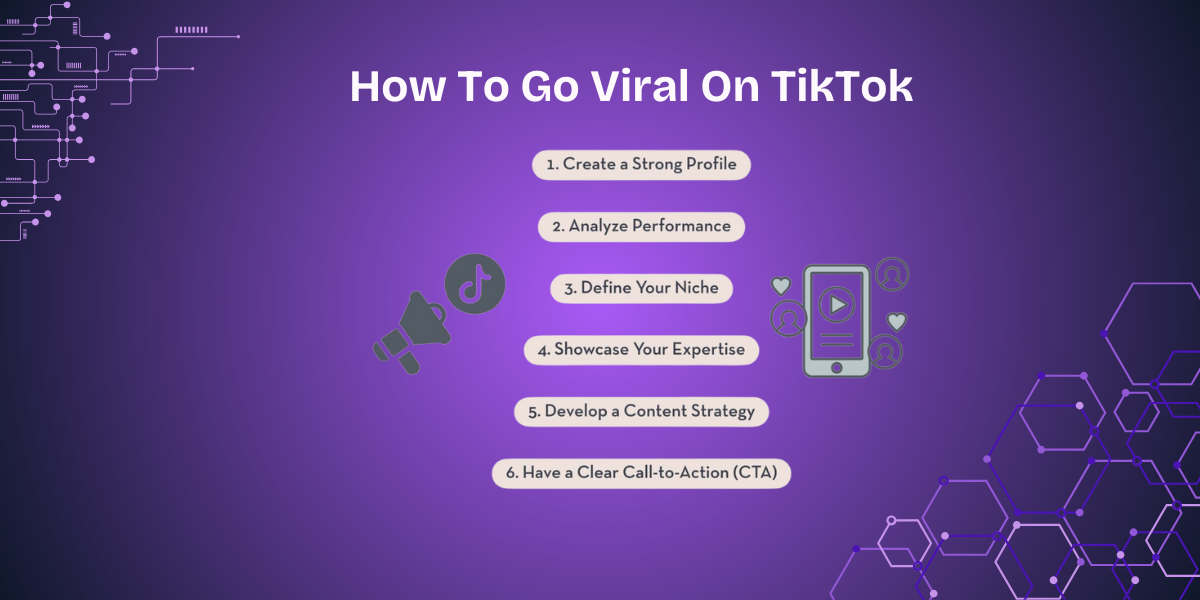 How To Go Viral On TikTok

1. Create a Strong Profile

2. Analyze Performance

3. Define Your Niche

4. Showcase Your Expertise

5. Develop a Content Strategy

6. Have a Clear Call-to-Action (CTA)